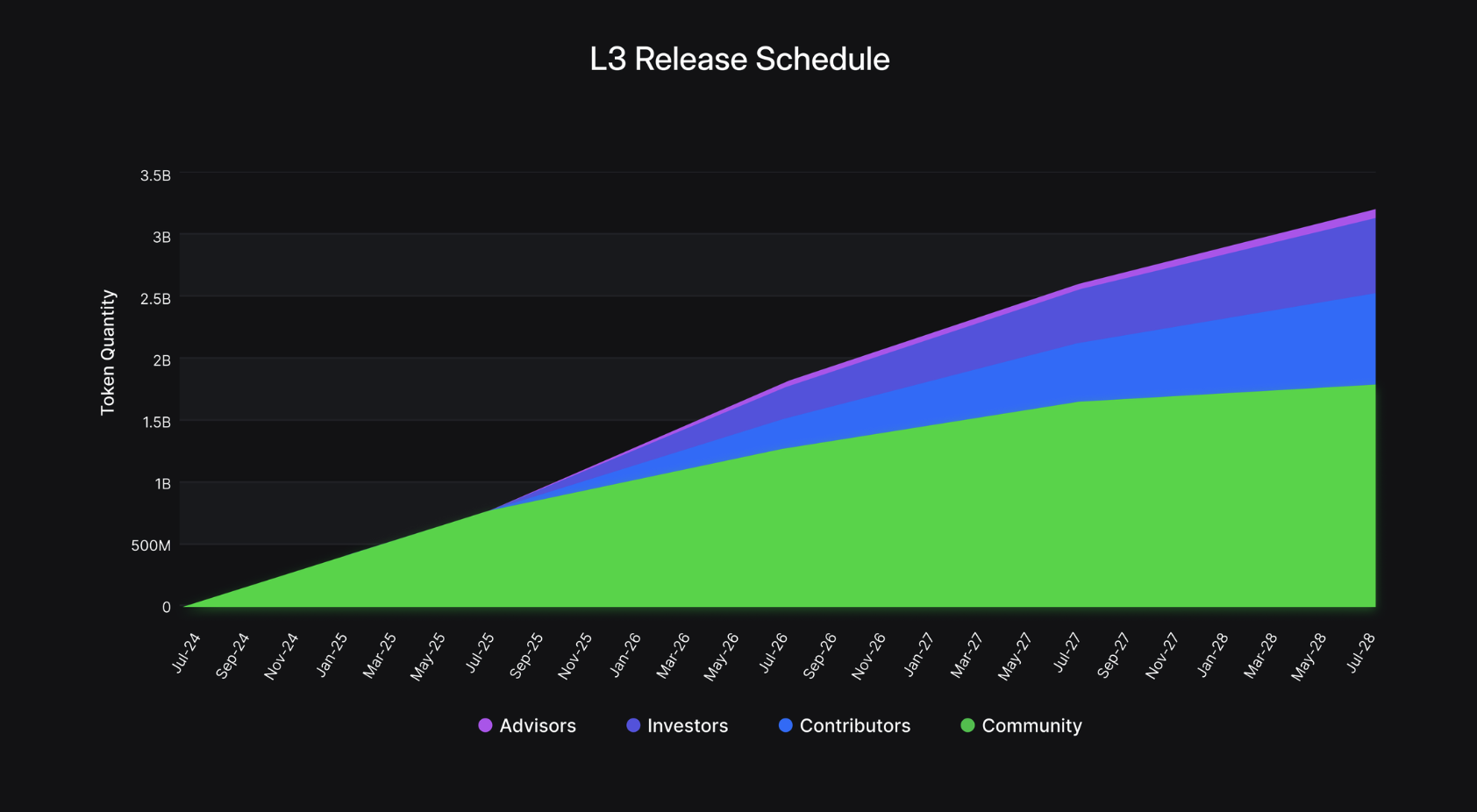 L3 Release Schedule

Token Quantity

3.5B
3B
2.5B
2B
1.5B
1B
500M
0

Jul-24
Sep-24
Nov-24
Jan-25
Mar-25
May-25
Jul-25
Sep-25
Nov-25
Jan-26
Mar-26
May-26
Jul-26
Sep-26
Nov-26
Jan-27
Mar-27
May-27
Jul-27
Sep-27
Nov-27
Jan-28
Mar-28
May-28
Jul-28

Advisors
Investors
Contributors
Community